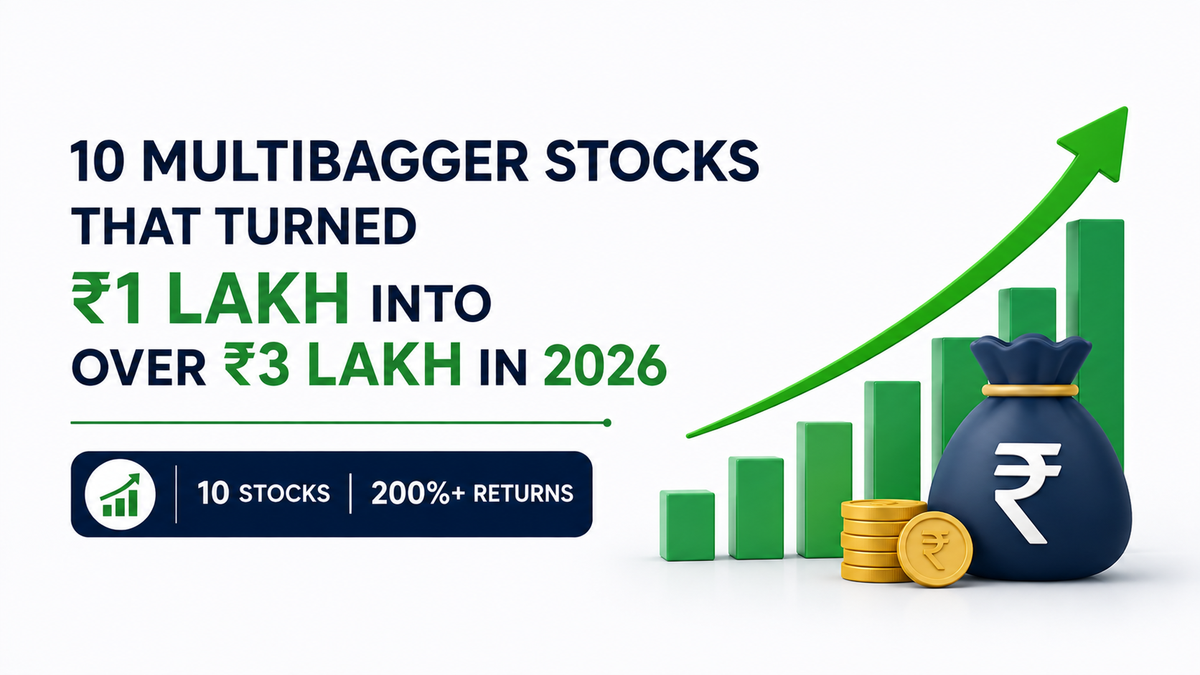 10 MULTIBAGGER STOCKS THAT TURNED ₹1 LAKH INTO OVER ₹3 LAKH IN 2026

10 STOCKS | 200%+ RETURNS

₹

₹